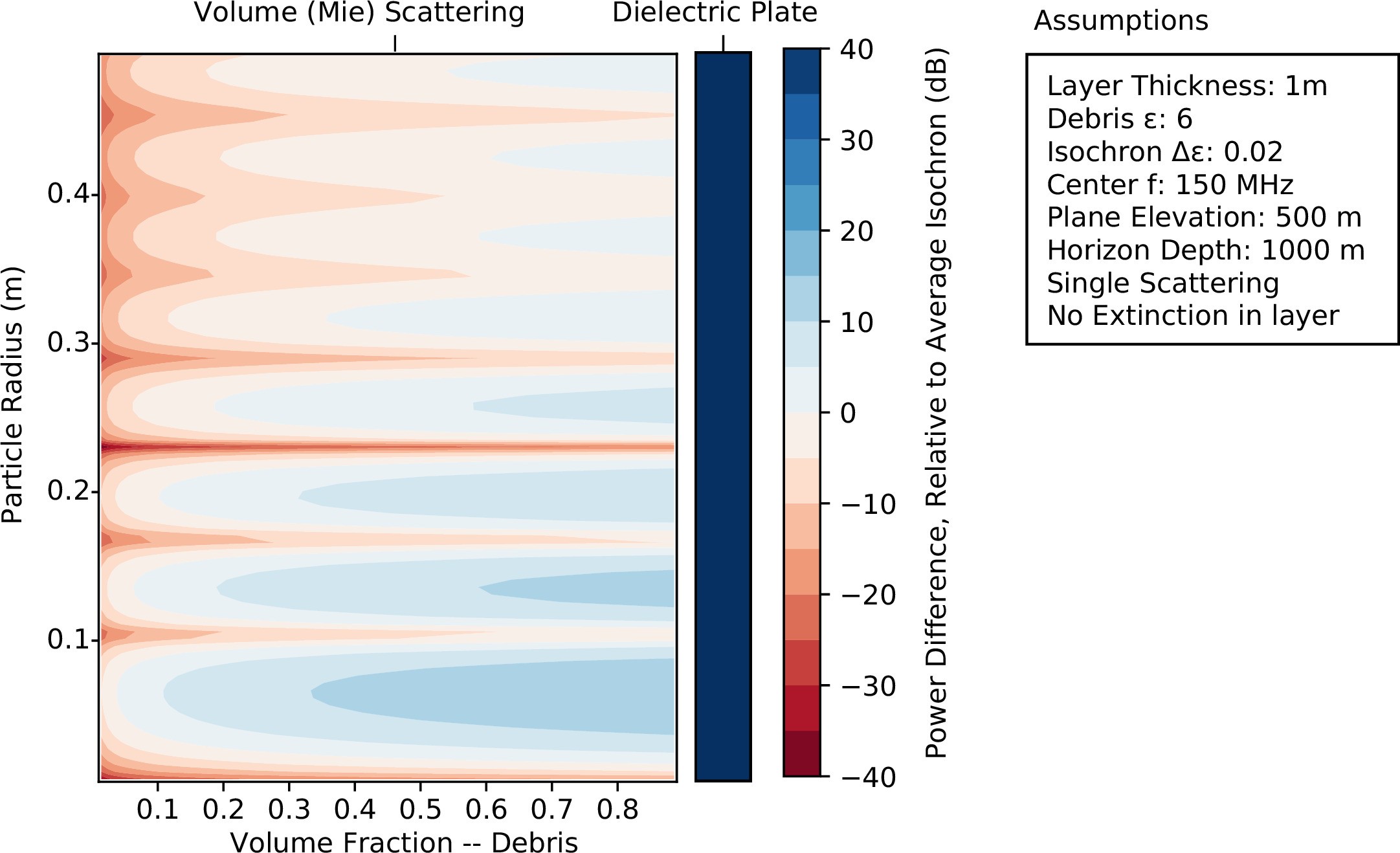 Volume (Mie) Scattering

Dielectric Plate

Particle Radius (m)

0.4

0.3

0.2

0.1

0.1 0.2 0.3 0.4 0.5 0.6 0.7 0.8

Volume Fraction -- Debris

40

30

20

10

0

−10

−20

−30

−40

Power Difference, Relative to Average Isochron (dB)

Assumptions

Layer Thickness: 1m
Debris ε: 6
Isochron Δε: 0.02
Center f: 150 MHz
Plane Elevation: 500 m
Horizon Depth: 1000 m
Single Scattering
No Extinction in layer